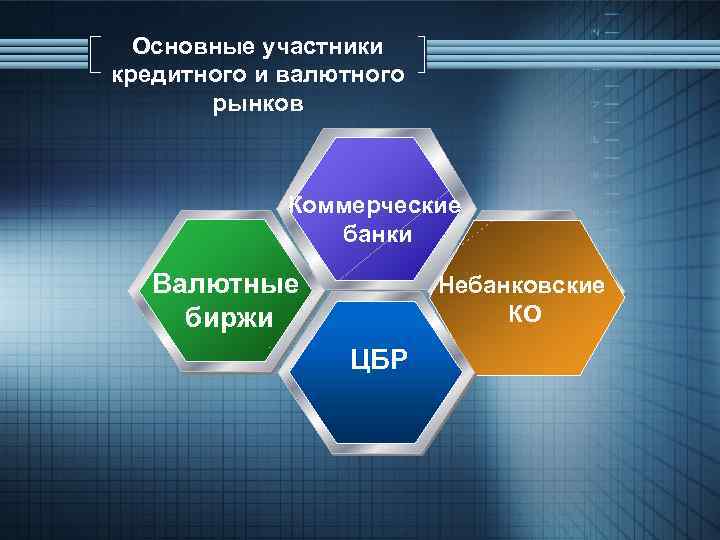 Основные участники кредитного и валютного рынков

Коммерческие банки

Валютные биржи

Небанковские КО

ЦБР